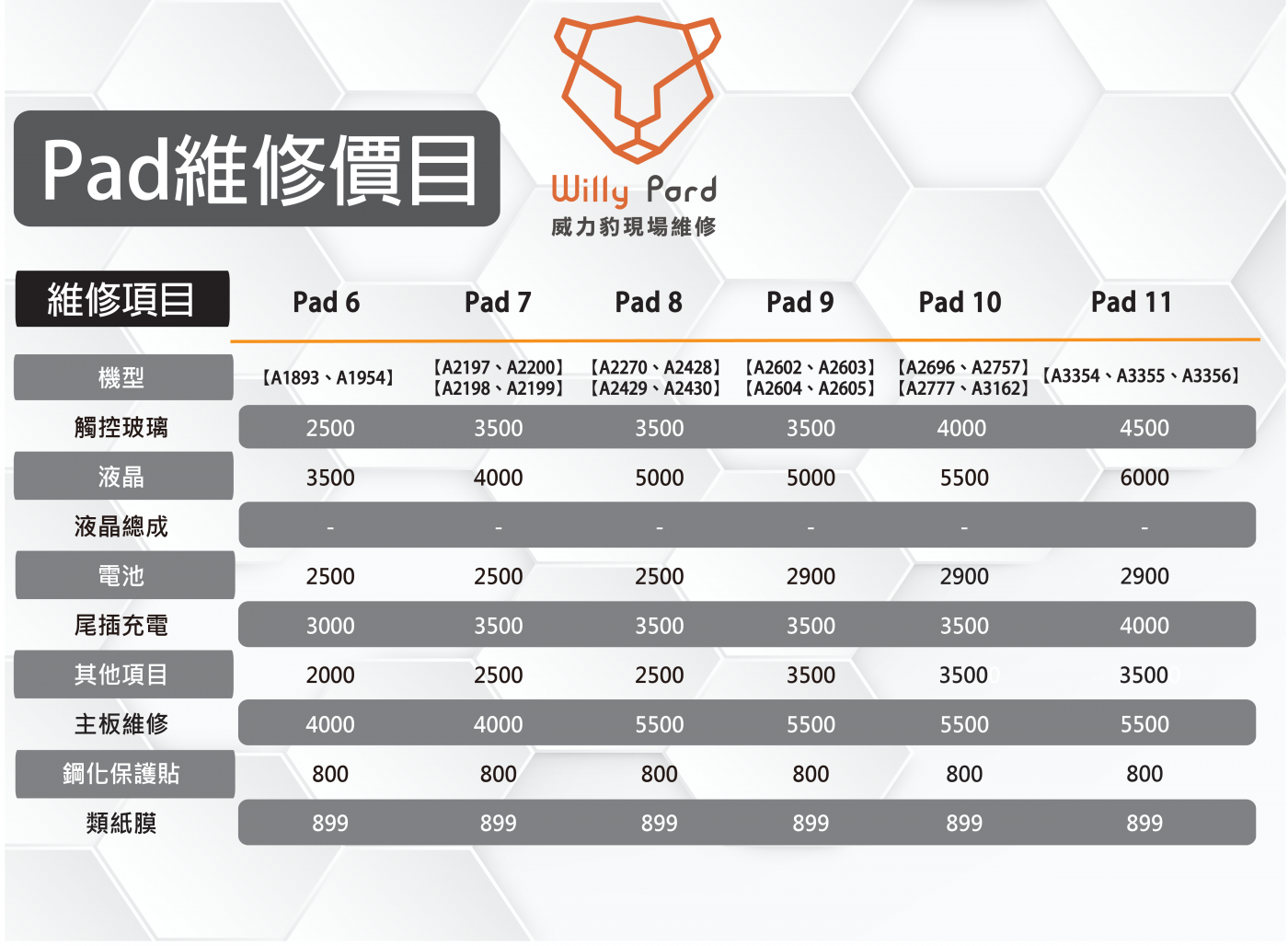 Pad維修價目

Willy Pard
威力豹現場維修

| 維修項目 | Pad 6 | Pad 7 | Pad 8 | Pad 9 | Pad 10 | Pad 11 |
|---|---|---|---|---|---|---|
| 機型 | 【A1893、A1954】 | 【A2197、A2200】【A2198、A2199】 | 【A2270、A2428】【A2429、A2430】 | 【A2602、A2603】【A2604、A2605】 | 【A2696、A2757】【A2777、A3162】 | 【A3354、A3355、A3356】 |
| 觸控玻璃 | 2500 | 3500 | 3500 | 3500 | 4000 | 4500 |
| 液晶 | 3500 | 4000 | 5000 | 5000 | 5500 | 6000 |
| 液晶總成 | - | - | - | - | - | - |
| 電池 | 2500 | 2500 | 2500 | 2900 | 2900 | 2900 |
| 尾插充電 | 3000 | 3500 | 3500 | 3500 | 3500 | 4000 |
| 其他項目 | 2000 | 2500 | 2500 | 3500 | 3500 | 3500 |
| 主板維修 | 4000 | 4000 | 5500 | 5500 | 5500 | 5500 |
| 鋼化保護貼 | 800 | 800 | 800 | 800 | 800 | 800 |
| 類紙膜 | 899 | 899 | 899 | 899 | 899 | 899 |